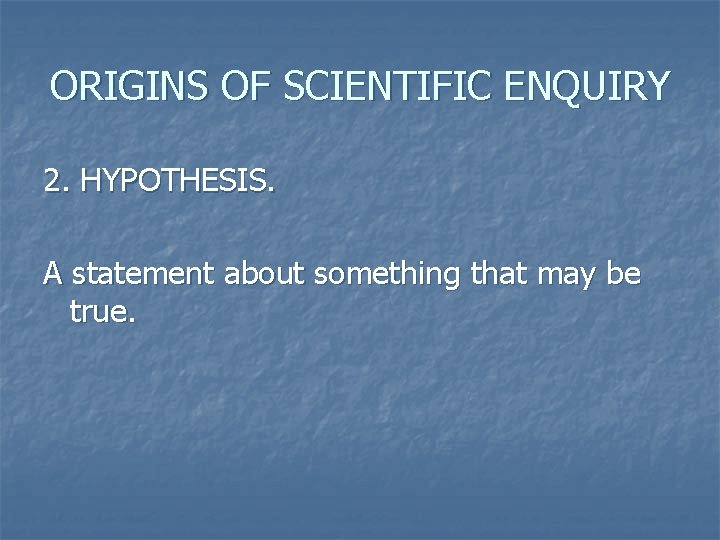 ORIGINS OF SCIENTIFIC ENQUIRY

2. HYPOTHESIS.

A statement about something that may be true.